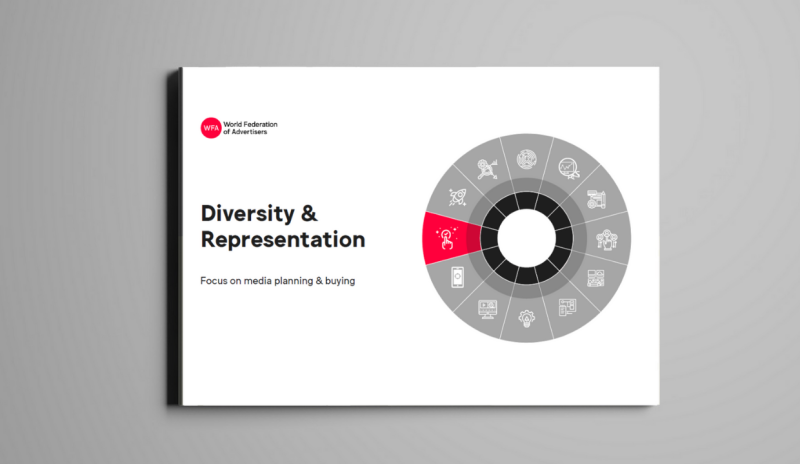 WFA World Federation of Advertisers

Diversity & Representation

Focus on media planning & buying